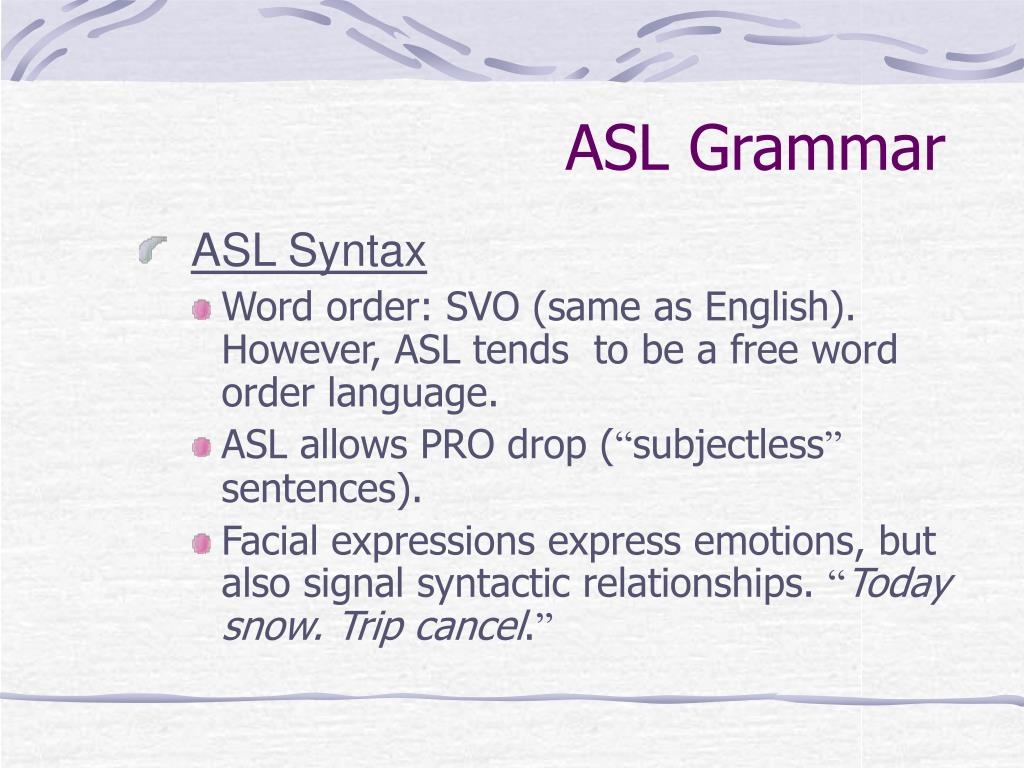 ASL Grammar

ASL Syntax

Word order: SVO (same as English). However, ASL tends to be a free word order language.

ASL allows PRO drop (“subjectless” sentences).

Facial expressions express emotions, but also signal syntactic relationships. “Today snow. Trip cancel.”